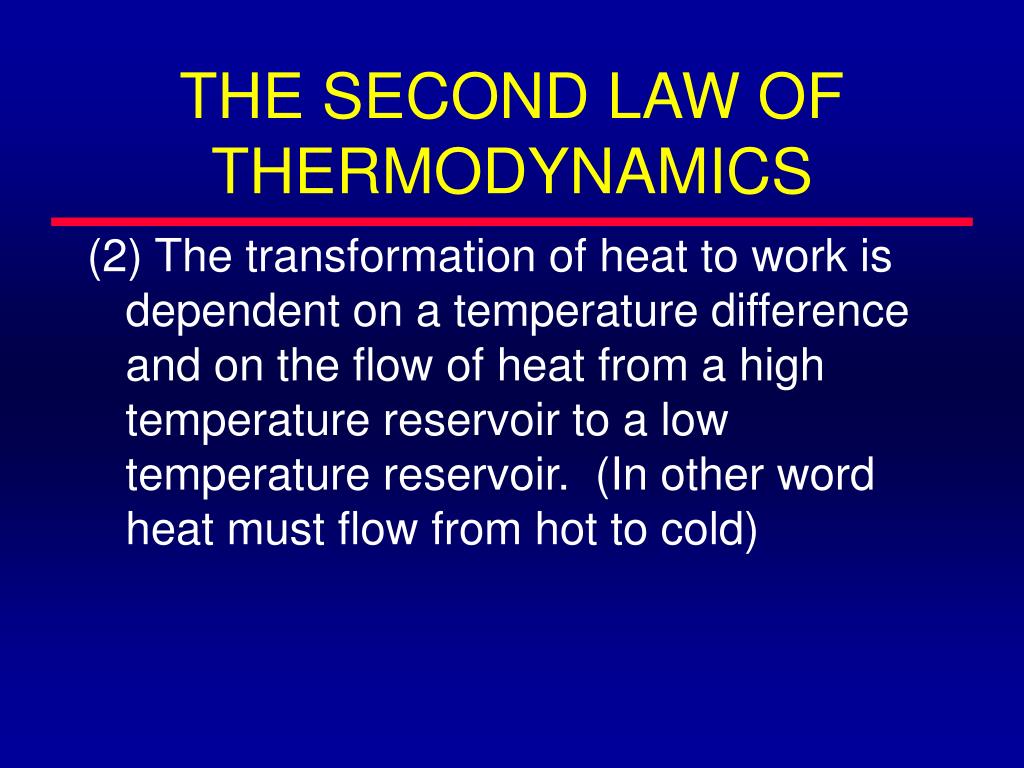 THE SECOND LAW OF THERMODYNAMICS

(2) The transformation of heat to work is dependent on a temperature difference and on the flow of heat from a high temperature reservoir to a low temperature reservoir. (In other word heat must flow from hot to cold)